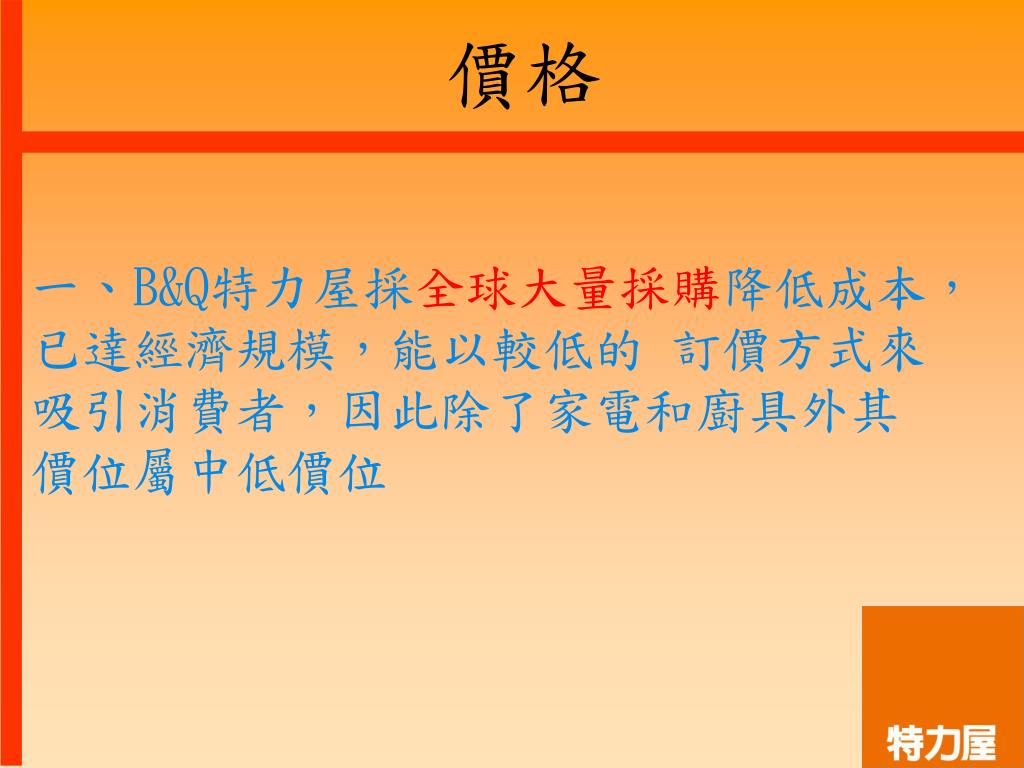 價格

一、B&Q特力屋採全球大量採購降低成本，已達經濟規模，能以較低的 訂價方式來吸引消費者，因此除了家電和廚具外其價位屬中低價位

特力屋